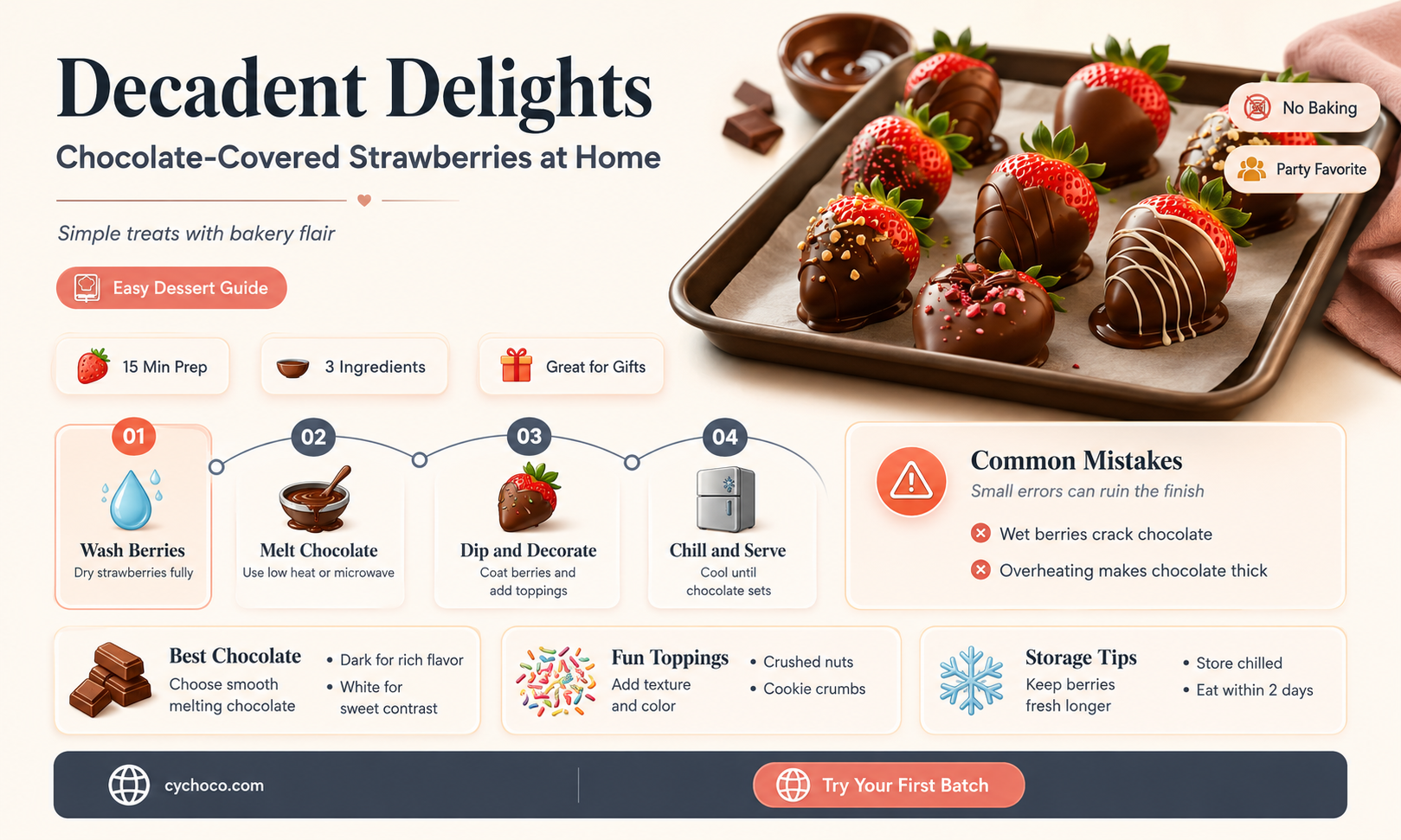 Decadent Delights

Chocolate-Covered Strawberries at Home

Simple treats with bakery flair

Easy Dessert Guide

No Baking

Party Favorite

15 Min Prep

3 Ingredients

Great for Gifts

01
Wash Berries
Dry strawberries fully

02
Melt Chocolate
Use low heat or microwave

03
Dip and Decorate
Coat berries and add toppings

04
Chill and Serve
Cool until chocolate sets

Common Mistakes
Small errors can ruin the finish
Wet berries crack chocolate
Overheating makes chocolate thick

Best Chocolate
Choose smooth melting chocolate
• Dark for rich flavor
• White for sweet contrast

Fun Toppings
Add texture and color
• Crushed nuts
• Cookie crumbs

Storage Tips
Keep berries fresh longer
• Store chilled
• Eat within 2 days

cychoco.com

Try Your First Batch